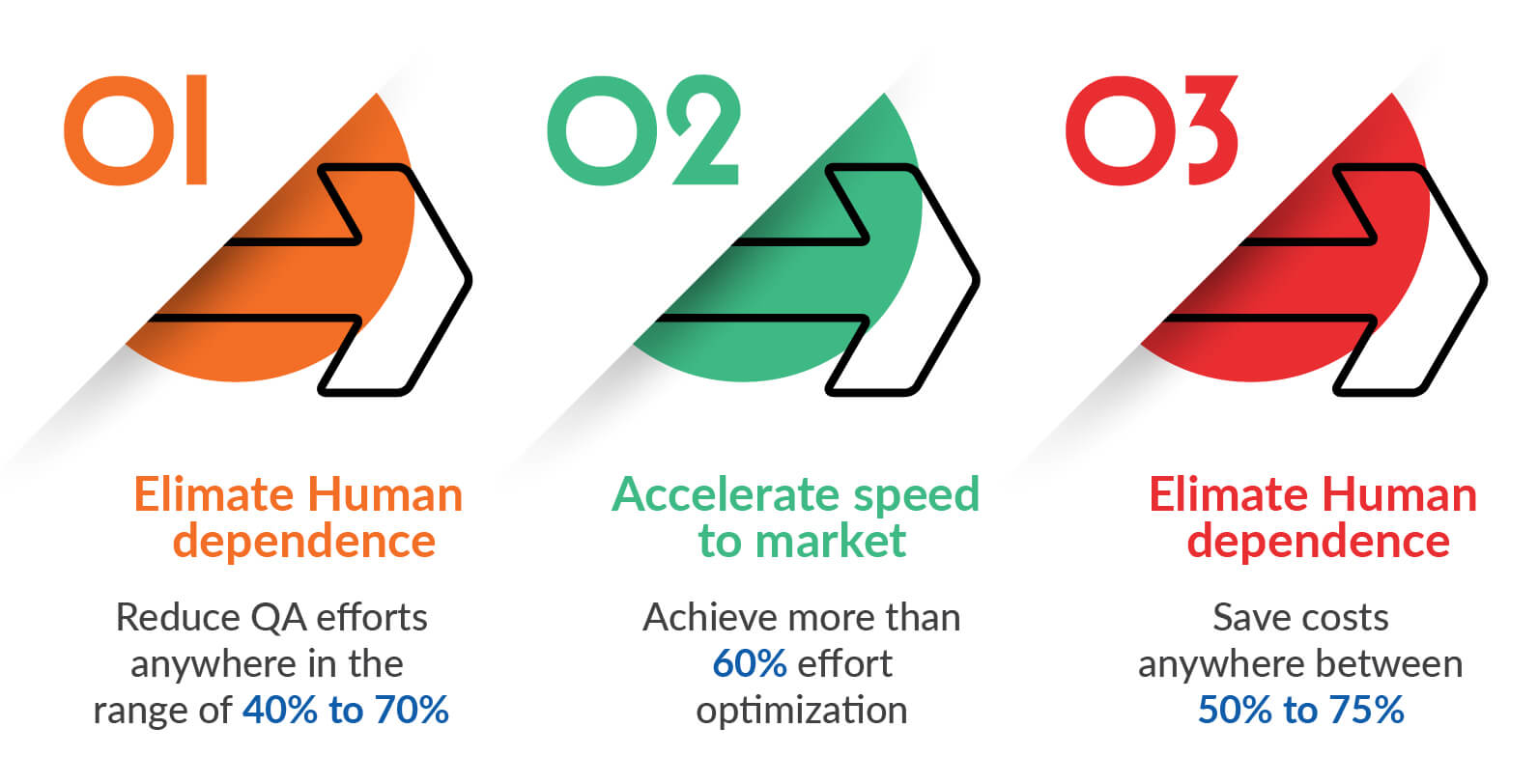 01

Elimate Human dependence

Reduce QA efforts anywhere in the range of 40% to 70%

02

Accelerate speed to market

Achieve more than 60% effort optimization

03

Elimate Human dependence

Save costs anywhere between 50% to 75%